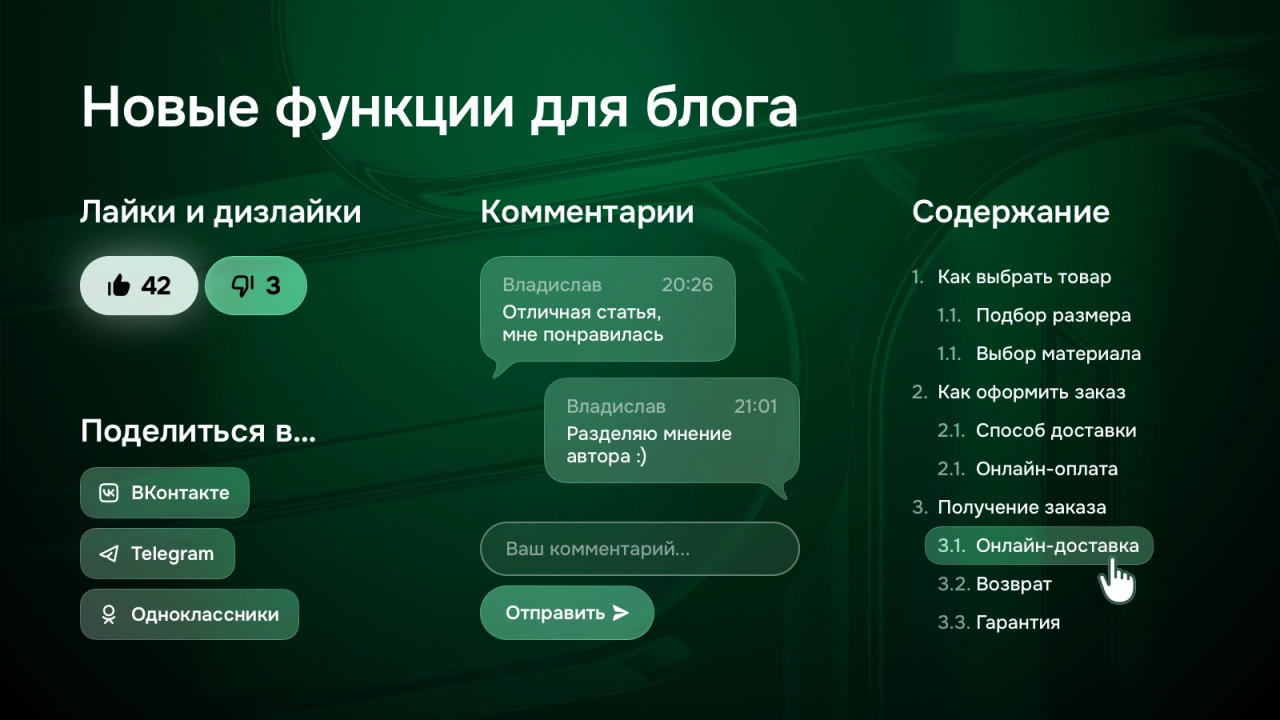 Новые функции для блога

Лайки и дизлайки

42

3

Поделиться в...

ВКонтакте

Telegram

Одноклассники

Комментарии

Владислав 20:26
Отличная статья, мне понравилась

Владислав 21:01
Разделяю мнение автора :)

Ваш комментарий...

Отправить

Содержание

1. Как выбрать товар
1.1. Подбор размера
1.1. Выбор материала
2. Как оформить заказ
2.1. Способ доставки
2.1. Онлайн-оплата
3. Получение заказа
3.1. Онлайн-доставка
3.2. Возврат
3.3. Гарантия